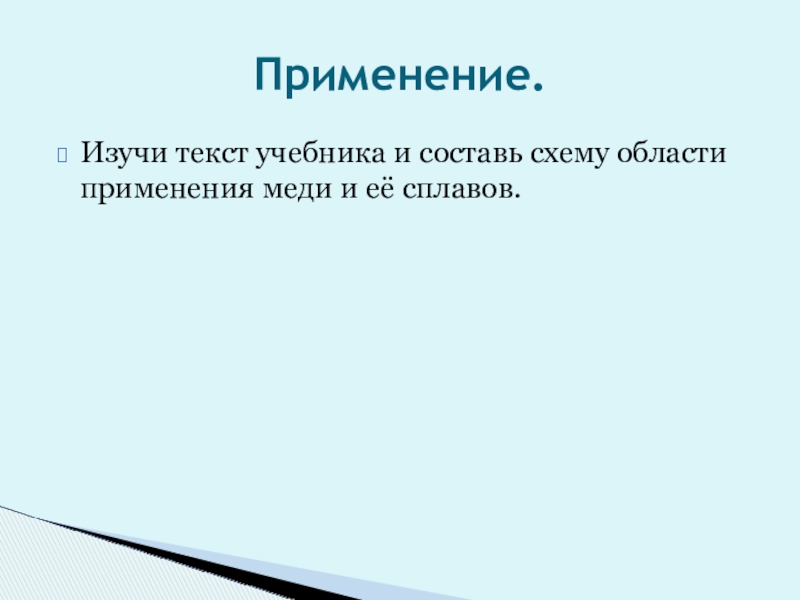 Применение.

Изучи текст учебника и составь схему области применения меди и её сплавов.